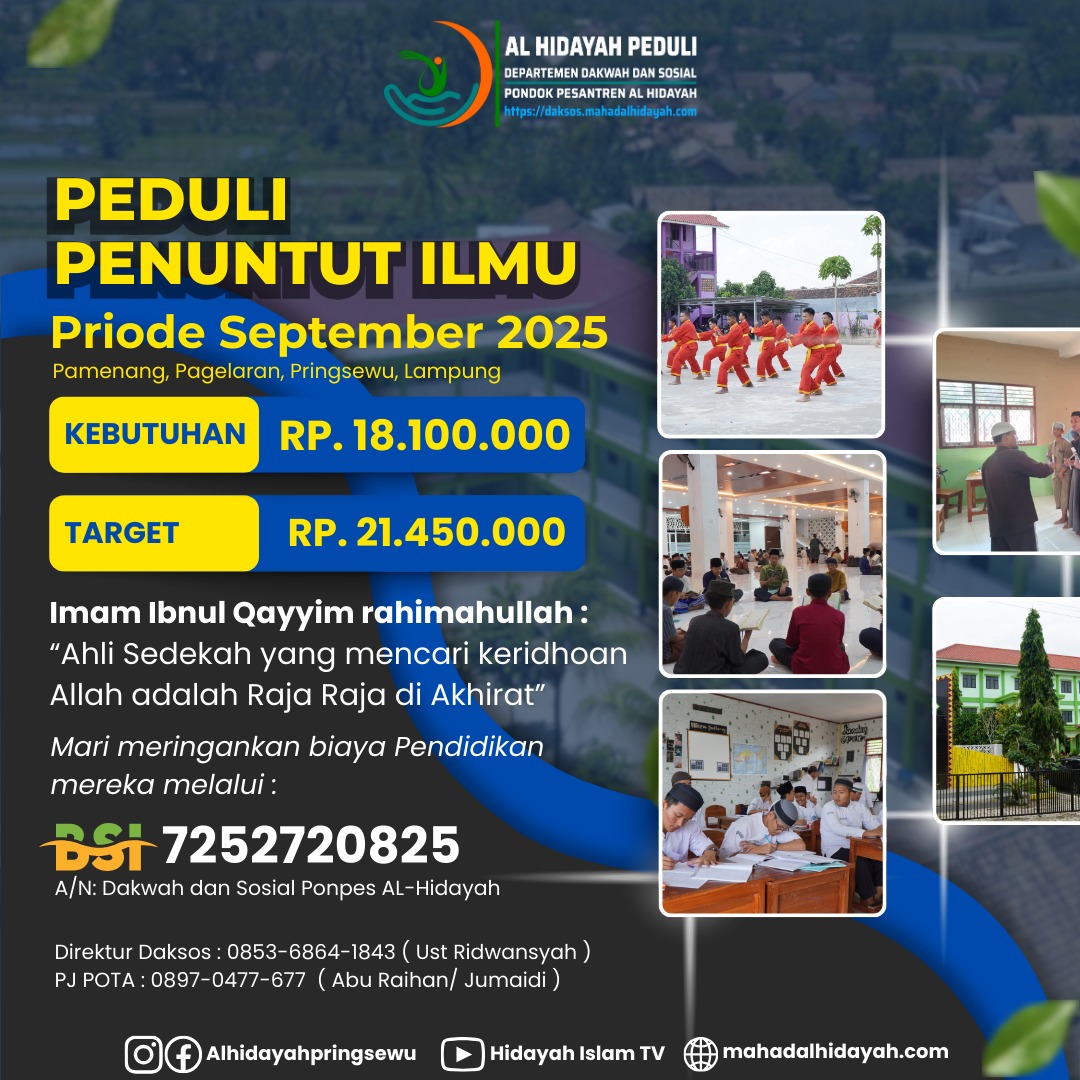 AL HIDAYAH PEDULI
DEPARTEMEN DAKWAH DAN SOSIAL
PONDOK PESANTREN AL HIDAYAH
https://daksos.mahadalhidayah.com

PEDULI
PENUNTUT ILMU
Priode September 2025
Pamenang, Pagelaran, Pringsewu, Lampung

KEBUTUHAN RP. 18.100.000

TARGET RP. 21.450.000

Imam Ibnul Qayyim rahimahullah :
“Ahli Sedekah yang mencari keridhoan Allah adalah Raja Raja di Akhirat”

Mari meringankan biaya Pendidikan mereka melalui :

BSI 7252720825
A/N: Dakwah dan Sosial Ponpes AL-Hidayah

Direktur Daksos : 0853-6864-1843 ( Ust Ridwansyah )
PJ POTA : 0897-0477-677 ( Abu Raihan/ Jumaidi )

Alhidayahpringsewu Hidayah Islam TV mahadalhidayah.com